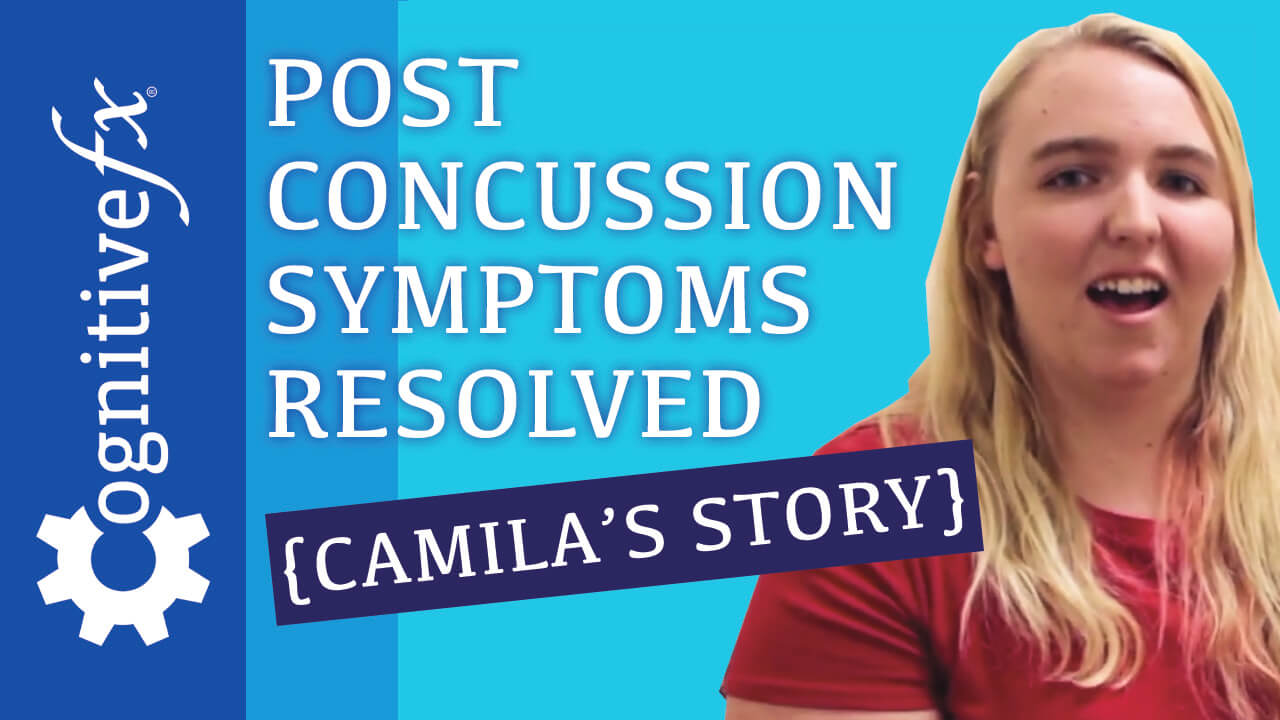 Cognitivefx®

POST CONCUSSION SYMPTOMS RESOLVED

{CAMILA'S STORY}